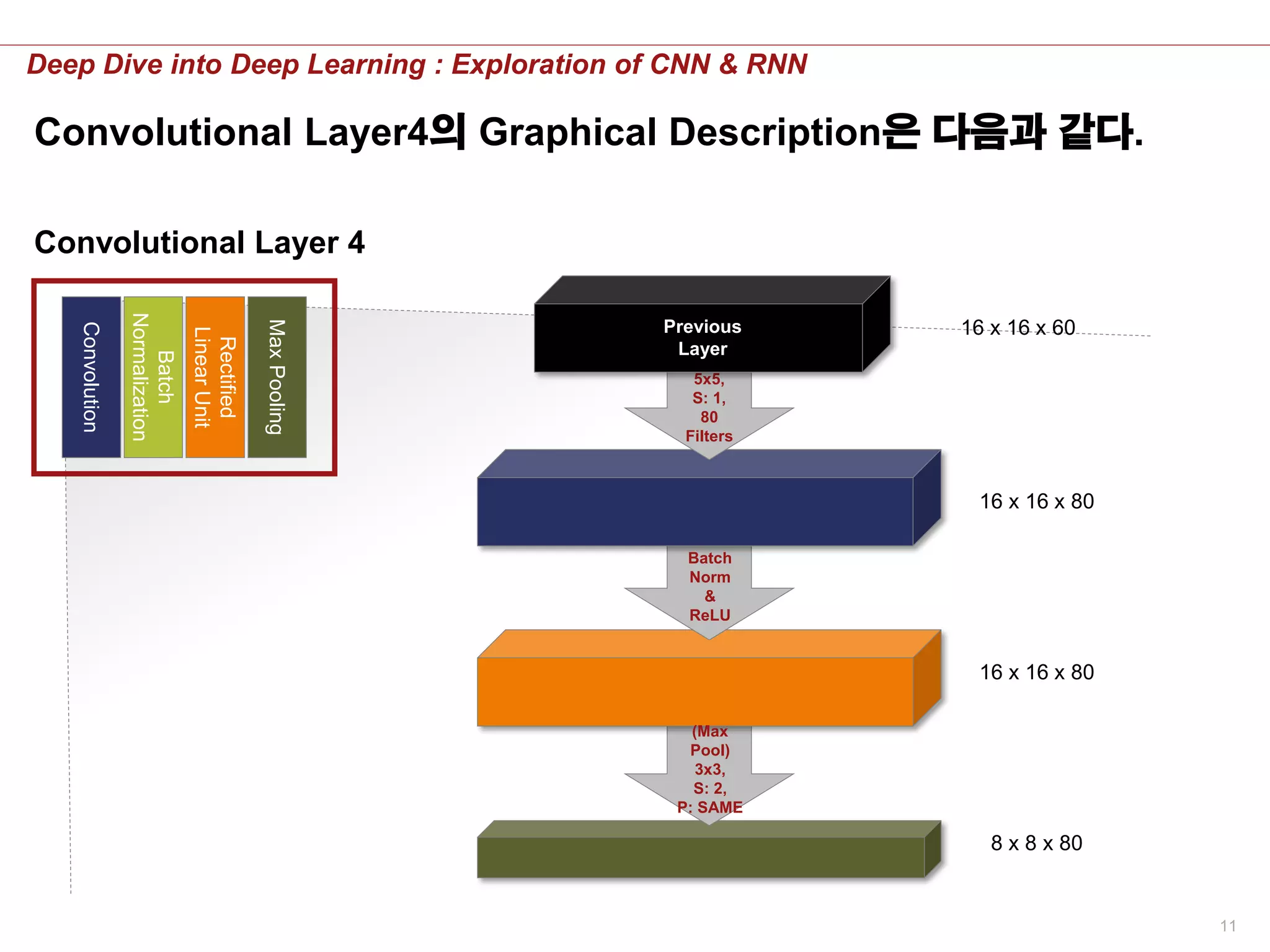 Deep Dive into Deep Learning : Exploration of CNN & RNN

Convolutional Layer4의 Graphical Description은 다음과 같다.

Convolutional Layer 4

Convolution

Batch Normalization

Rectified Linear Unit

Max Pooling

Previous Layer

16 x 16 x 60

5x5, S: 1, 80 Filters

16 x 16 x 80

Batch Norm & ReLU

16 x 16 x 80

(Max Pool) 3x3, S: 2, P: SAME

8 x 8 x 80

11